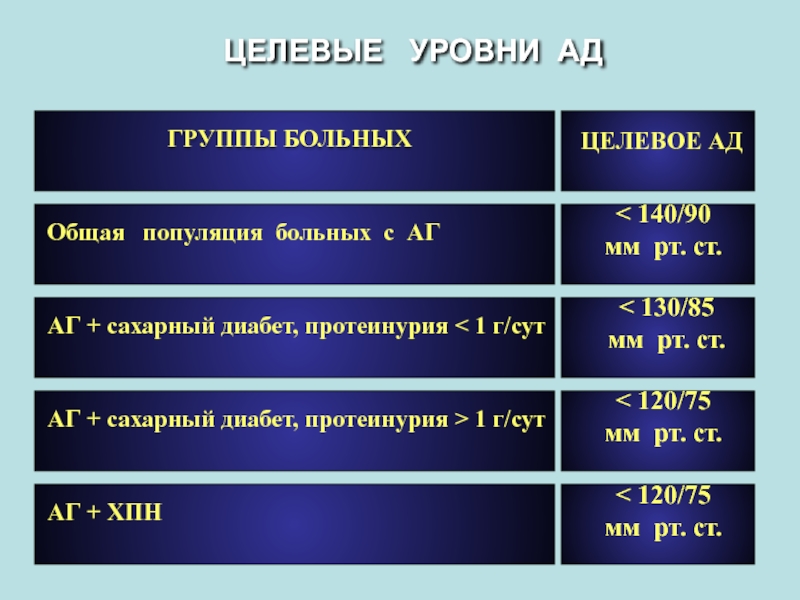 ЦЕЛЕВЫЕ УРОВНИ АД

| ГРУППЫ БОЛЬНЫХ | ЦЕЛЕВОЕ АД |
|---|---|
| Общая популяция больных с АГ | < 140/90 мм рт. ст. |
| АГ + сахарный диабет, протеинурия < 1 г/сут | < 130/85 мм рт. ст. |
| АГ + сахарный диабет, протеинурия > 1 г/сут | < 120/75 мм рт. ст. |
| АГ + ХПН | < 120/75 мм рт. ст. |